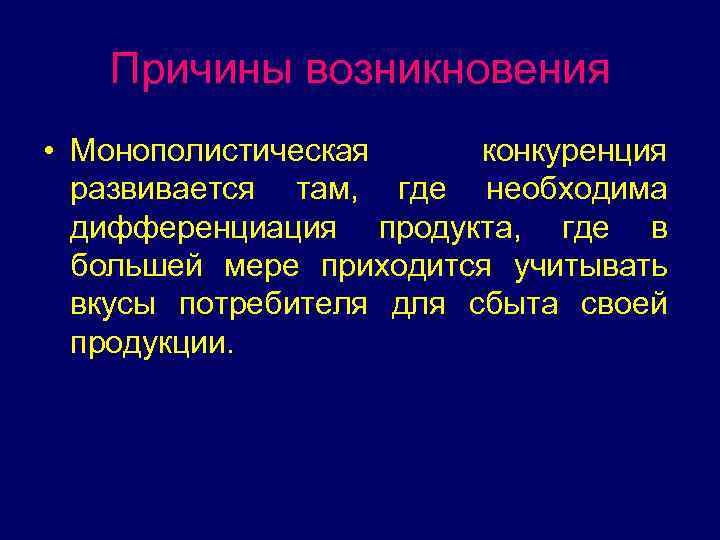 Причины возникновения

• Монополистическая конкуренция развивается там, где необходима дифференциация продукта, где в большей мере приходится учитывать вкусы потребителя для сбыта своей продукции.